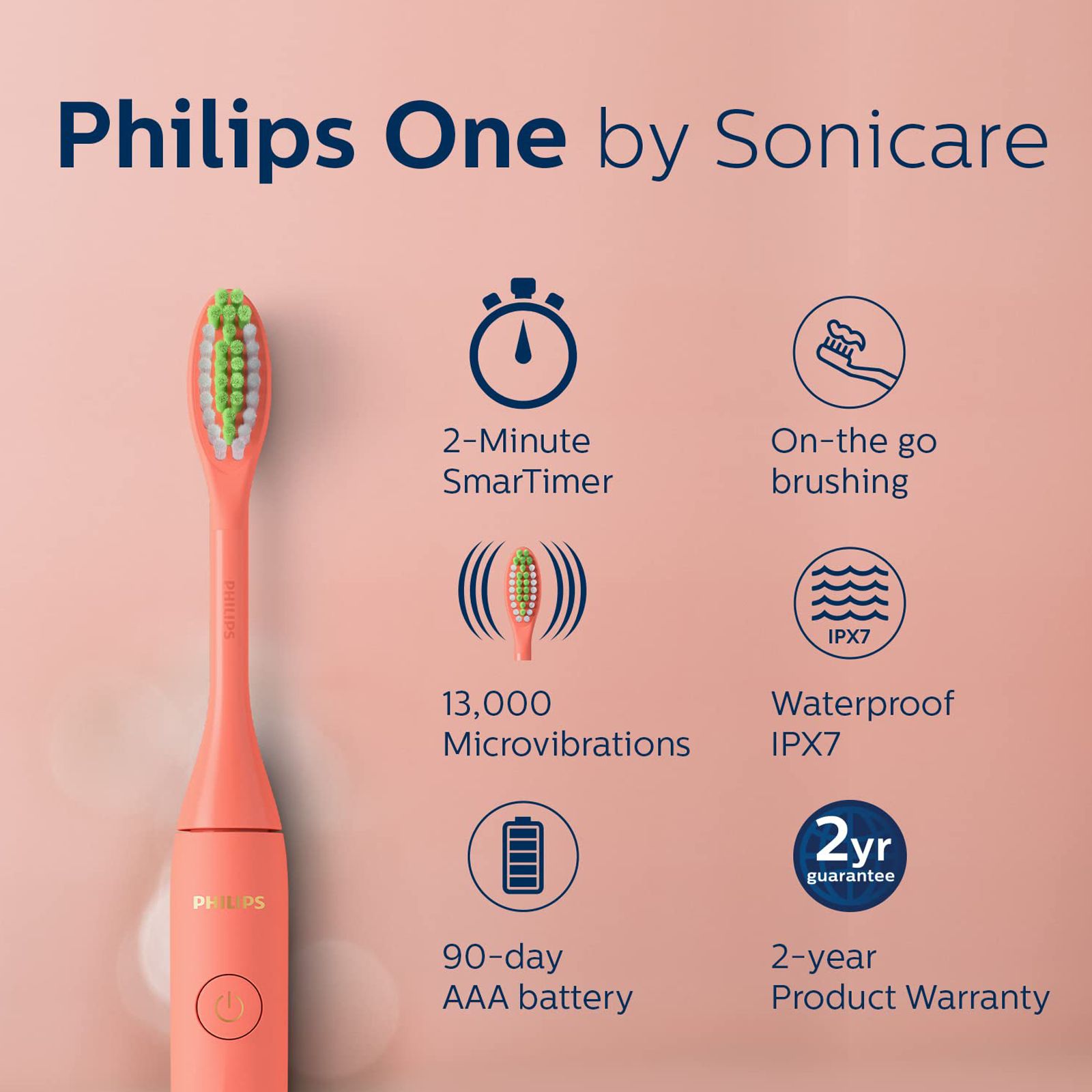 Philips One by Sonicare

PHILIPS

PHILIPS

2-Minute SmarTimer

On-the go brushing

13,000 Microvibrations

IPX7

Waterproof IPX7

90-day AAA battery

2yr guarantee

2-year Product Warranty